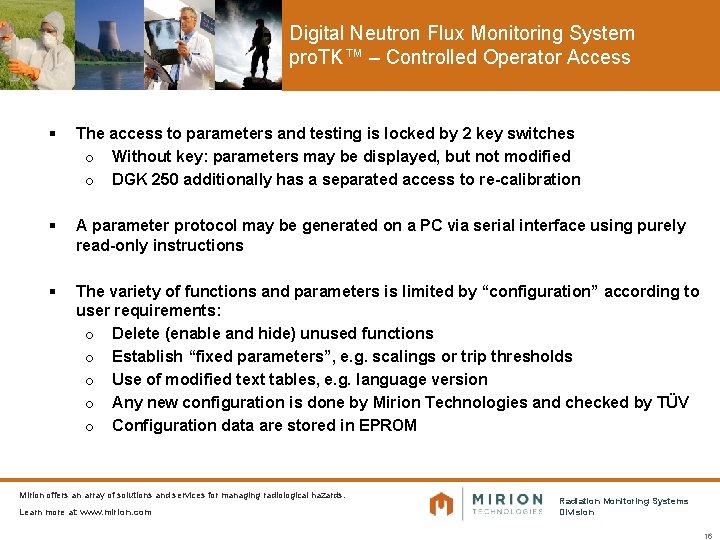 Digital Neutron Flux Monitoring System proTK™ – Controlled Operator Access

▪ The access to parameters and testing is locked by 2 key switches
  o Without key: parameters may be displayed, but not modified
  o DGK 250 additionally has a separated access to re-calibration

▪ A parameter protocol may be generated on a PC via serial interface using purely read-only instructions

▪ The variety of functions and parameters is limited by "configuration" according to user requirements:
  o Delete (enable and hide) unused functions
  o Establish "fixed parameters", e.g. scalings or trip thresholds
  o Use of modified text tables, e.g. language version
  o Any new configuration is done by Mirion Technologies and checked by TÜV
  o Configuration data are stored in EPROM

Mirion offers an array of solutions and services for managing radiological hazards.
Learn more at www.mirion.com

MIRION TECHNOLOGIES

Radiation Monitoring Systems Division

16